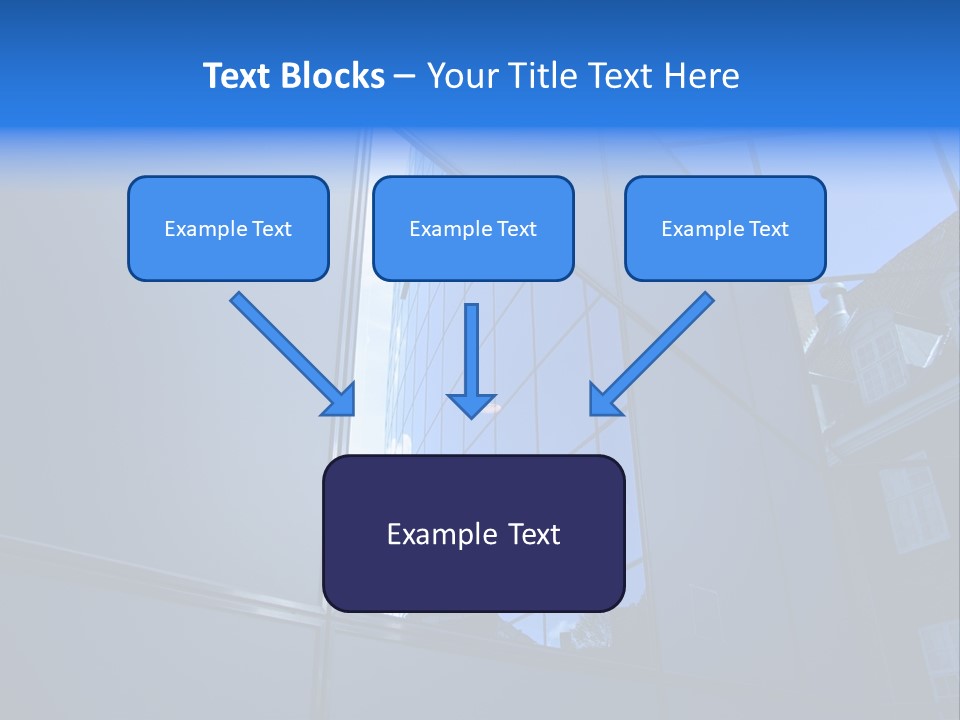 Text Blocks – Your Title Text Here

Example Text

Example Text

Example Text

Example Text